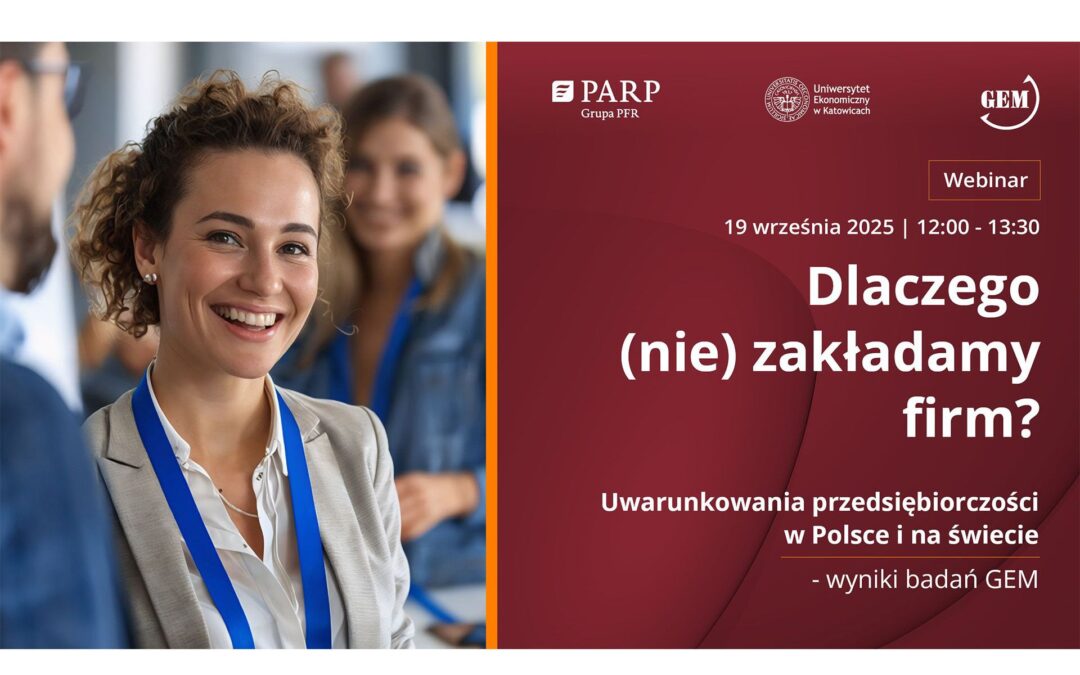 PARP
Grupa PFR

Uniwersytet Ekonomiczny w Katowicach

GEM

Webinar

19 września 2025 | 12:00 - 13:30

Dlaczego (nie) zakładamy firm?

Uwarunkowania przedsiębiorczości w Polsce i na świecie

- wyniki badań GEM